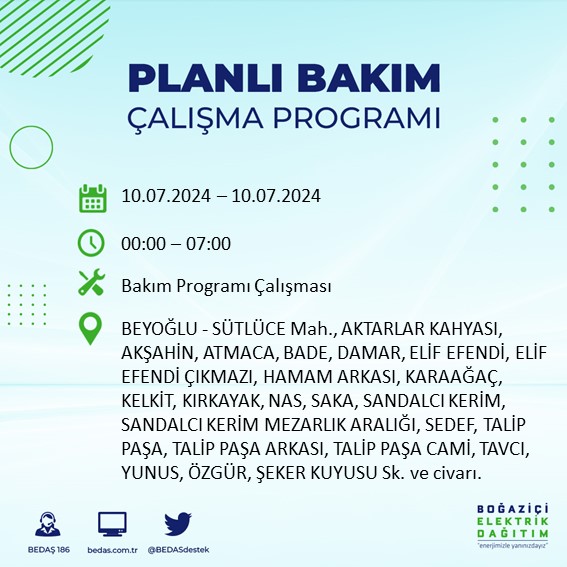 PLANLI BAKIM
ÇALIŞMA PROGRAMI

10.07.2024 – 10.07.2024

00:00 – 07:00

Bakım Programı Çalışması

BEYOĞLU - SÜTLÜCE Mah., AKTARLAR KAHYASI, AKŞAHİN, ATMACA, BADE, DAMAR, ELİF EFENDİ, ELİF EFENDİ ÇIKMAZI, HAMAM ARKASI, KARAAĞAÇ, KELKİT, KIRKAYAK, NAS, SAKA, SANDALCI KERİM, SANDALCI KERİM MEZARLIK ARALIĞI, SEDEF, TALİP PAŞA, TALİP PAŞA ARKASI, TALİP PAŞA CAMİ, TAVCI, YUNUS, ÖZGÜR, ŞEKER KUYUSU Sk. ve civarı.

BEDAŞ 186
bedas.com.tr
@BEDASdestek

BOĞAZİÇİ
ELEKTRİK
DAĞITIM
"enerjimizle yanınızdayız"